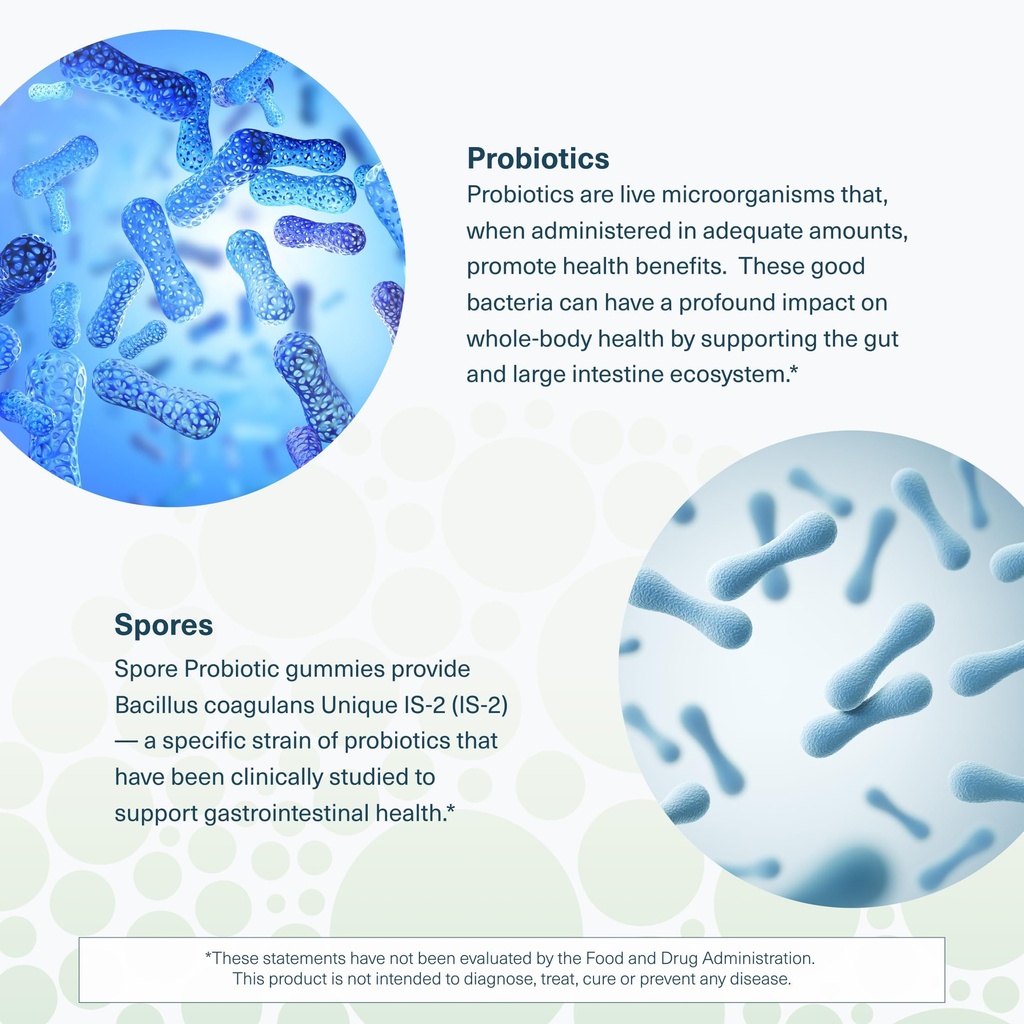 Probiotics
Probiotics are live microorganisms that, when administered in adequate amounts, promote health benefits.  These good bacteria can have a profound impact on whole-body health by supporting the gut and large intestine ecosystem.*

Spores
Spore Probiotic gummies provide Bacillus coagulans Unique IS-2 (IS-2) — a specific strain of probiotics that have been clinically studied to support gastrointestinal health.*

*These statements have not been evaluated by the Food and Drug Administration. This product is not intended to diagnose, treat, cure or prevent any disease.